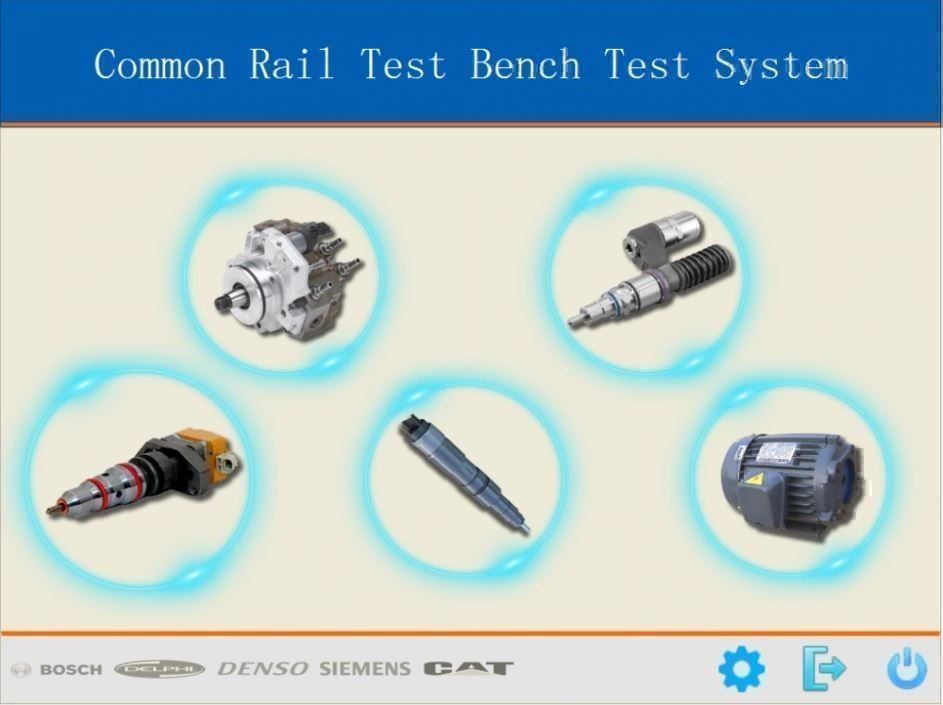 Common Rail Test Bench Test System

BOSCH DELPHI DENSO SIEMENS CAT